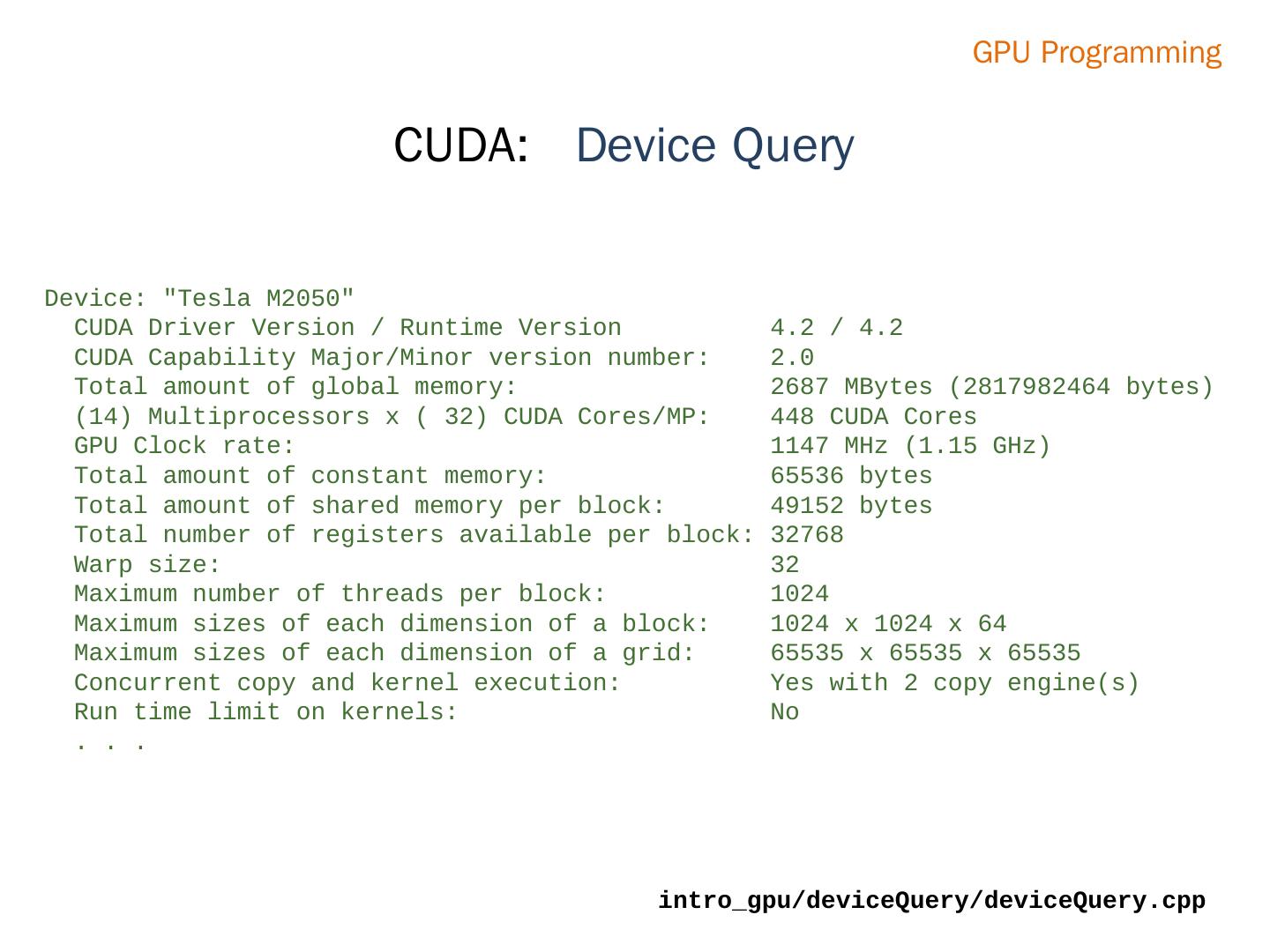 GPU Programming

CUDA: Device Query

Device: "Tesla M2050"
CUDA Driver Version / Runtime Version 4.2 / 4.2
CUDA Capability Major/Minor version number: 2.0
Total amount of global memory: 2687 MBytes (2817982464 bytes)
(14) Multiprocessors x ( 32) CUDA Cores/MP: 448 CUDA Cores
GPU Clock rate: 1147 MHz (1.15 GHz)
Total amount of constant memory: 65536 bytes
Total amount of shared memory per block: 49152 bytes
Total number of registers available per block: 32768
Warp size: 32
Maximum number of threads per block: 1024
Maximum sizes of each dimension of a block: 1024 x 1024 x 64
Maximum sizes of each dimension of a grid: 65535 x 65535 x 65535
Concurrent copy and kernel execution: Yes with 2 copy engine(s)
Run time limit on kernels: No
. . .

intro_gpu/deviceQuery/deviceQuery.cpp